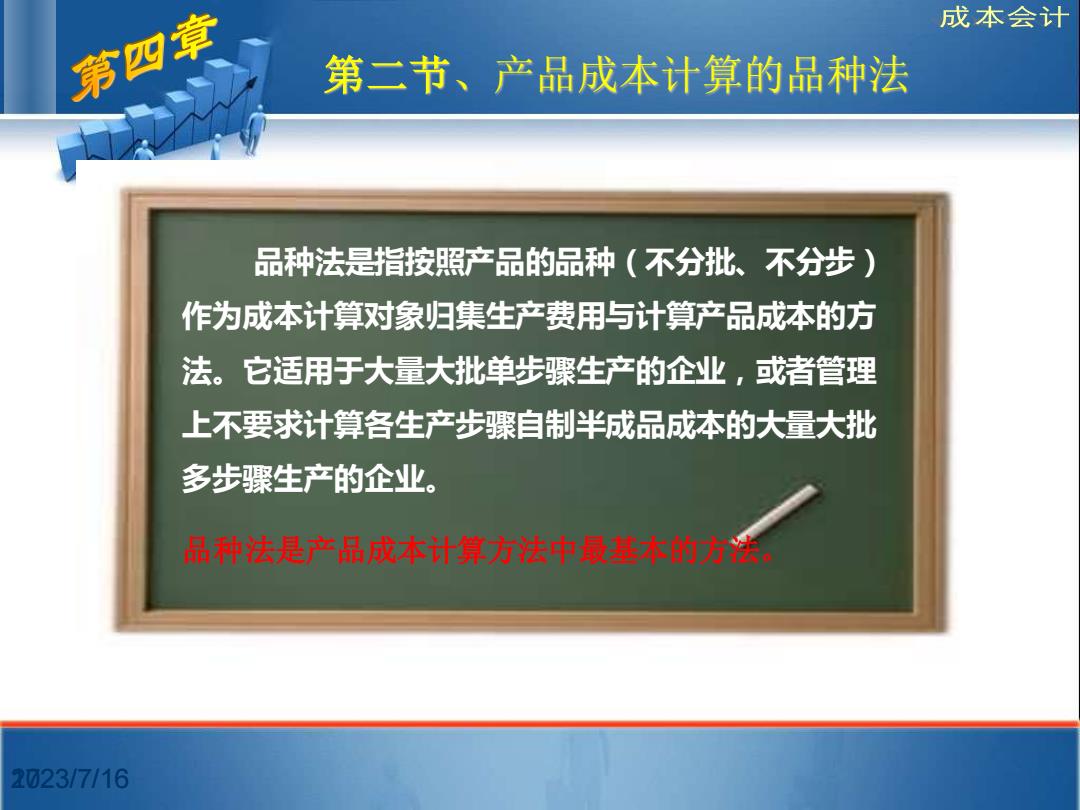 成本会计

第四章

第二节、产品成本计算的品种法

品种法是指按照产品的品种（不分批、不分步）作为成本计算对象归集生产费用与计算产品成本的方法。它适用于大量大批单步骤生产的企业，或者管理上不要求计算各生产步骤自制半成品成本的大量大批多步骤生产的企业。

品种法是产品成本计算方法中最基本的方法。

2023/7/16